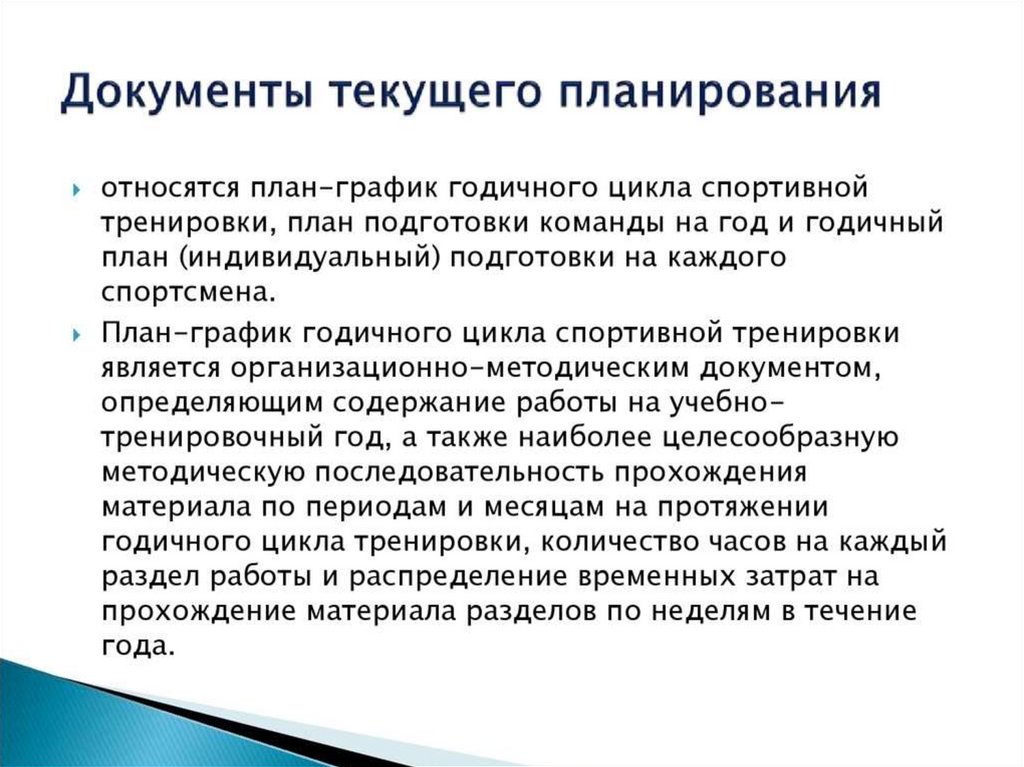 Документы текущего планирования

относятся план-график годичного цикла спортивной тренировки, план подготовки команды на год и годичный план (индивидуальный) подготовки на каждого спортсмена.

План-график годичного цикла спортивной тренировки является организационно-методическим документом, определяющим содержание работы на учебно-тренировочный год, а также наиболее целесообразную методическую последовательность прохождения материала по периодам и месяцам на протяжении годичного цикла тренировки, количество часов на каждый раздел работы и распределение временных затрат на прохождение материала разделов по неделям в течение года.